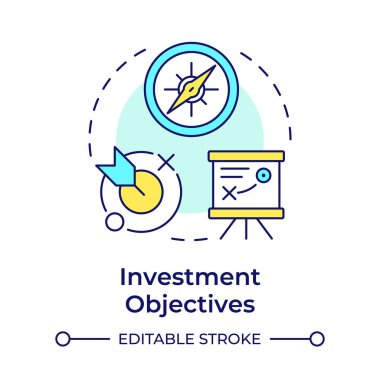 Investment Objectives

EDITABLE STROKE